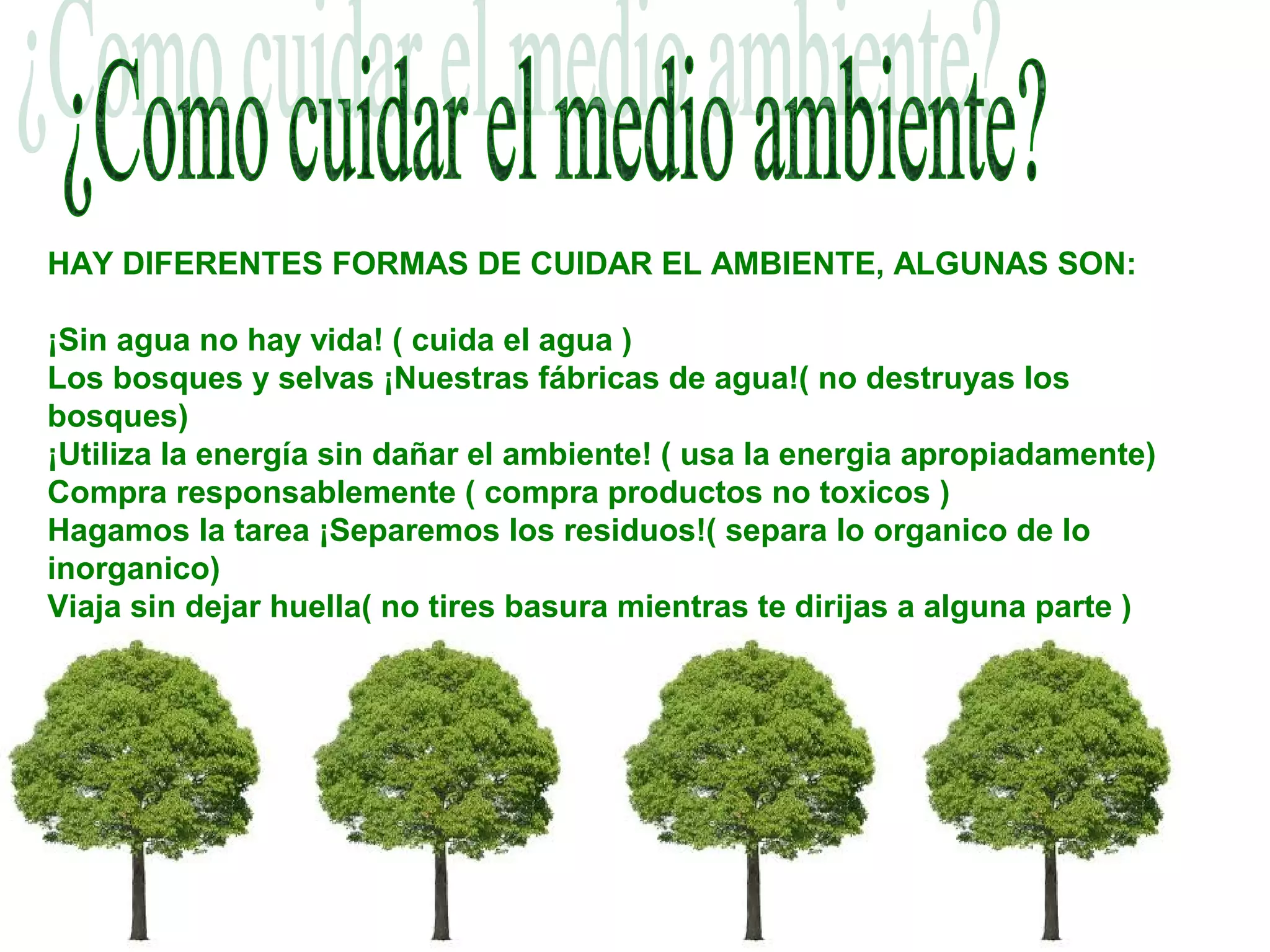 ¿Como cuidar el medio ambiente?

HAY DIFERENTES FORMAS DE CUIDAR EL AMBIENTE, ALGUNAS SON:

¡Sin agua no hay vida! ( cuida el agua )
Los bosques y selvas ¡Nuestras fábricas de agua!( no destruyas los bosques)
¡Utiliza la energía sin dañar el ambiente! ( usa la energia apropiadamente)
Compra responsablemente ( compra productos no toxicos )
Hagamos la tarea ¡Separemos los residuos!( separa lo organico de lo inorganico)
Viaja sin dejar huella( no tires basura mientras te dirijas a alguna parte )